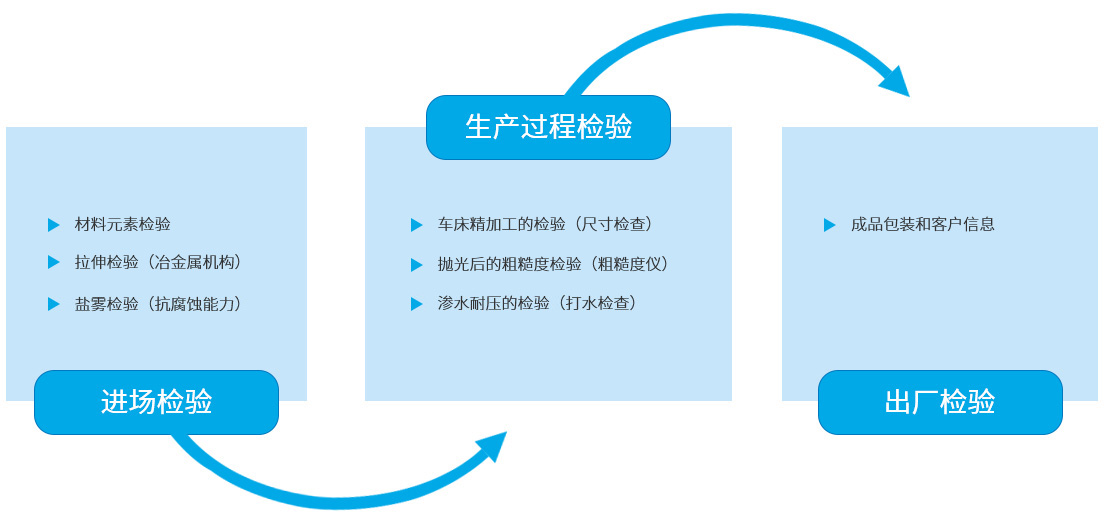 材料元素检验

拉伸检验（冶金属机构）

盐雾检验（抗腐蚀能力）

进场检验

生产过程检验

车床精加工的检验（尺寸检查）

抛光后的粗糙度检验（粗糙度仪）

渗水耐压的检验（打水检查）

成品包装和客户信息

出厂检验